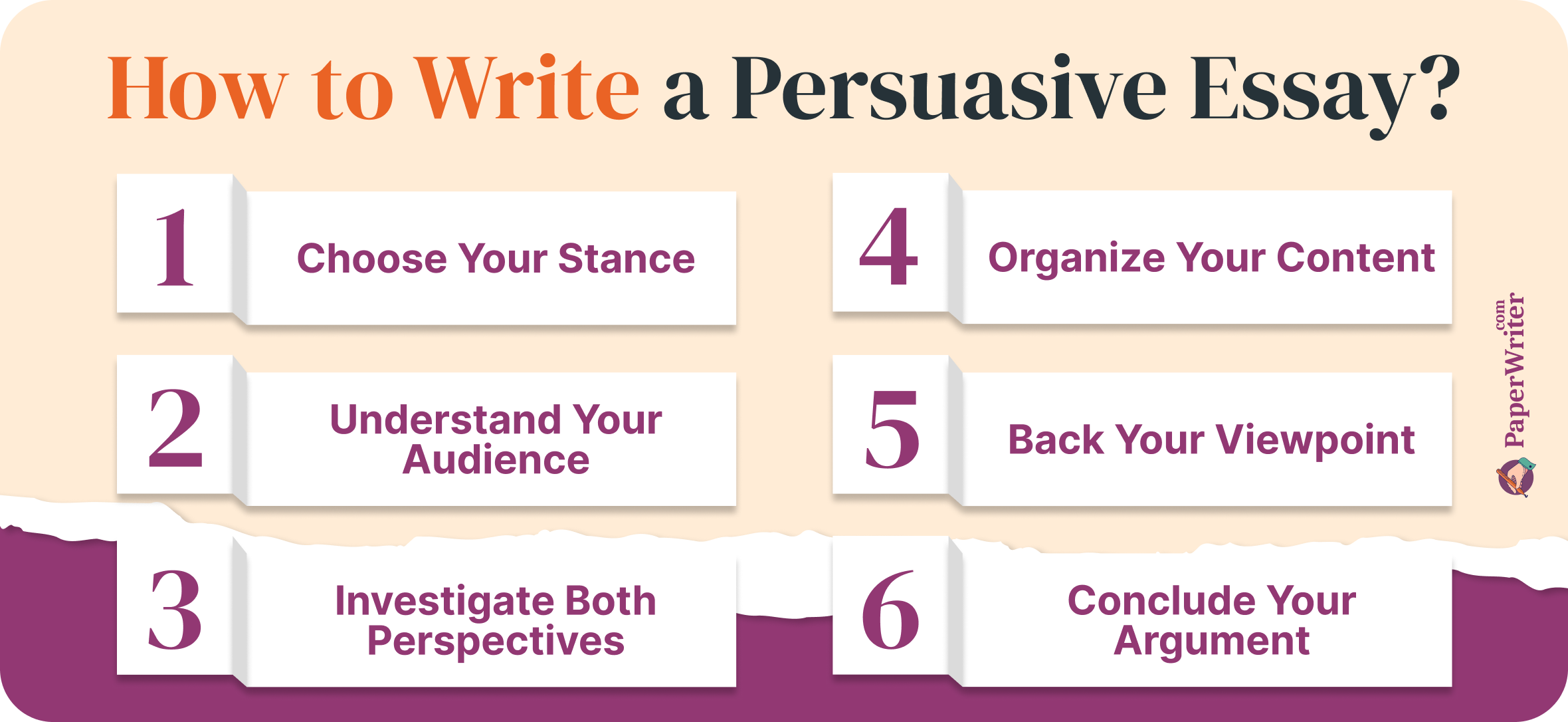 How to Write a Persuasive Essay?

1 Choose Your Stance

2 Understand Your Audience

3 Investigate Both Perspectives

4 Organize Your Content

5 Back Your Viewpoint

6 Conclude Your Argument

PaperWriter.com